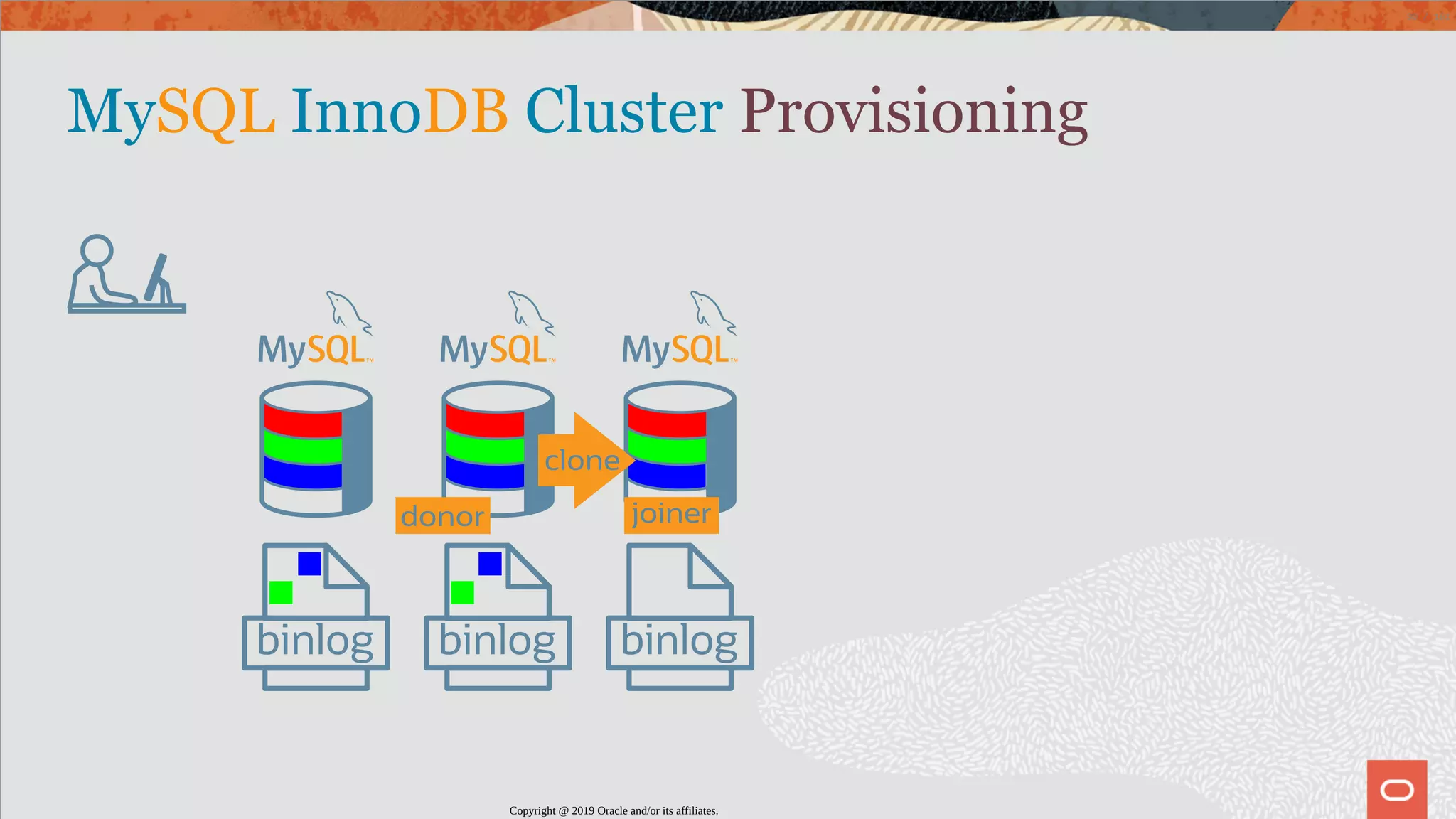 MySQL InnoDB Cluster Provisioning

MySQL™ MySQL™ MySQL™

clone

donor joiner

binlog binlog binlog

Copyright @ 2019 Oracle and/or its affiliates.